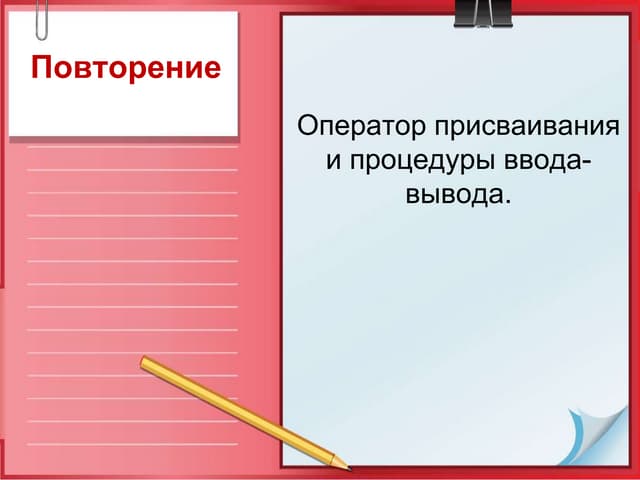 Повторение

Оператор присваивания и процедуры ввода-вывода.